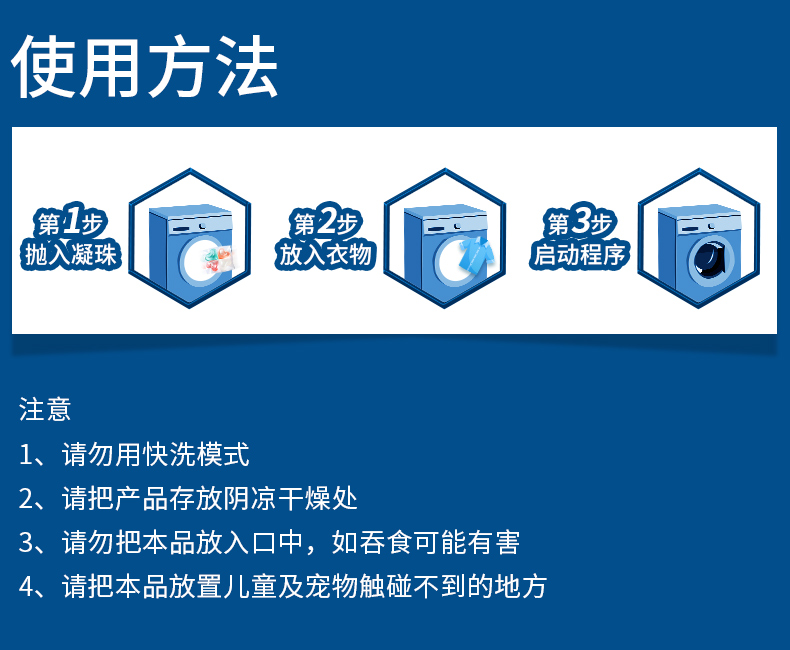 使用方法

第1步
抛入凝珠

第2步
放入衣物

第3步
启动程序

注意

1、请勿用快洗模式

2、请把产品存放阴凉干燥处

3、请勿把本品放入口中，如吞食可能有害

4、请把本品放置儿童及宠物触碰不到的地方